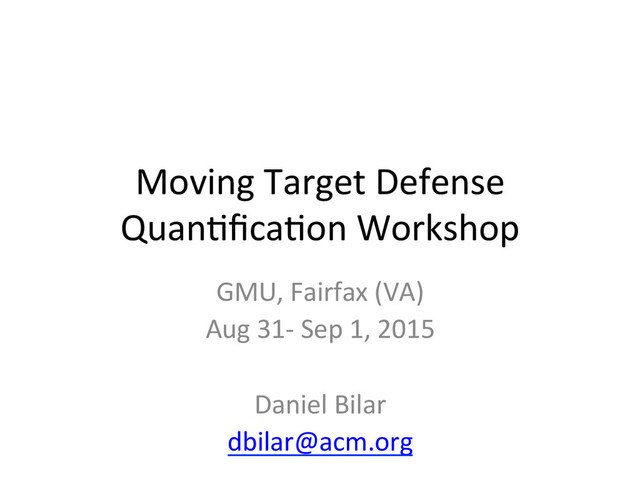 Moving Target Defense Quantification Workshop

GMU, Fairfax (VA)
Aug 31- Sep 1, 2015

Daniel Bilar
dbilar@acm.org